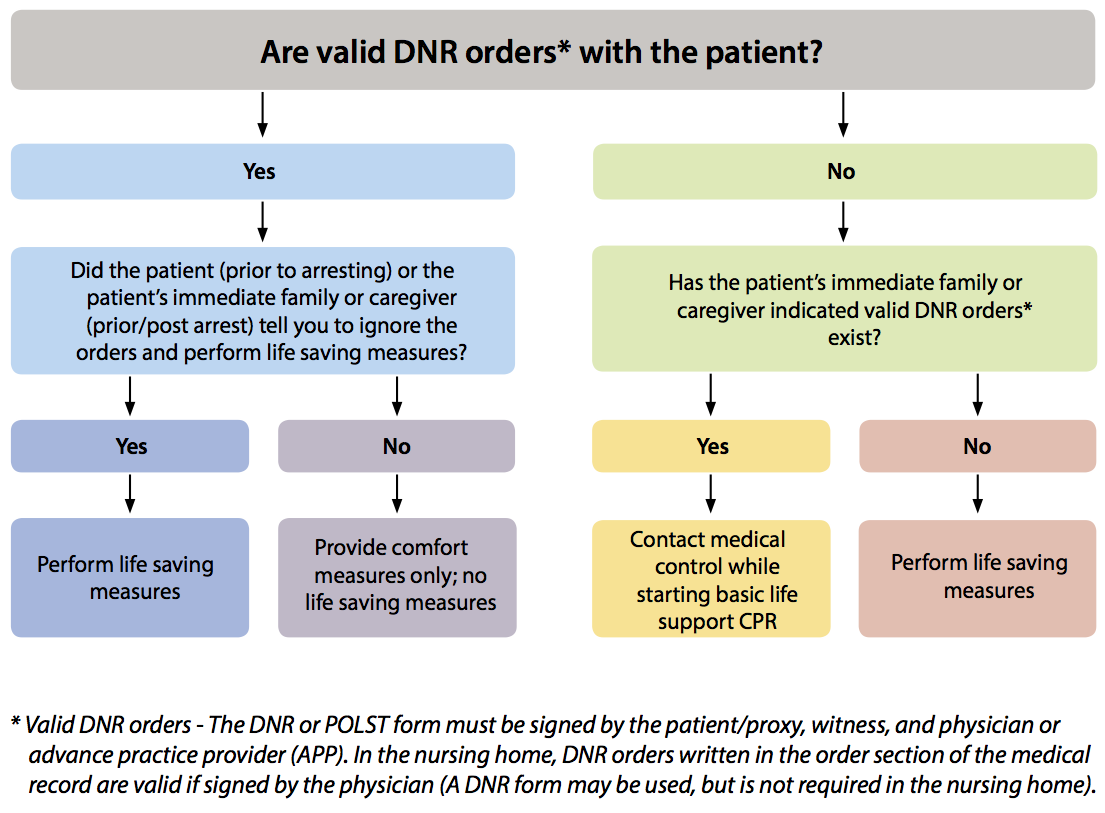 Are valid DNR orders* with the patient?

Yes

Did the patient (prior to arresting) or the patient's immediate family or caregiver (prior/post arrest) tell you to ignore the orders and perform life saving measures?

Yes

Perform life saving measures

No

Provide comfort measures only; no life saving measures

No

Has the patient's immediate family or caregiver indicated valid DNR orders* exist?

Yes

Contact medical control while starting basic life support CPR

No

Perform life saving measures

* Valid DNR orders - The DNR or POLST form must be signed by the patient/proxy, witness, and physician or advance practice provider (APP). In the nursing home, DNR orders written in the order section of the medical record are valid if signed by the physician (A DNR form may be used, but is not required in the nursing home).